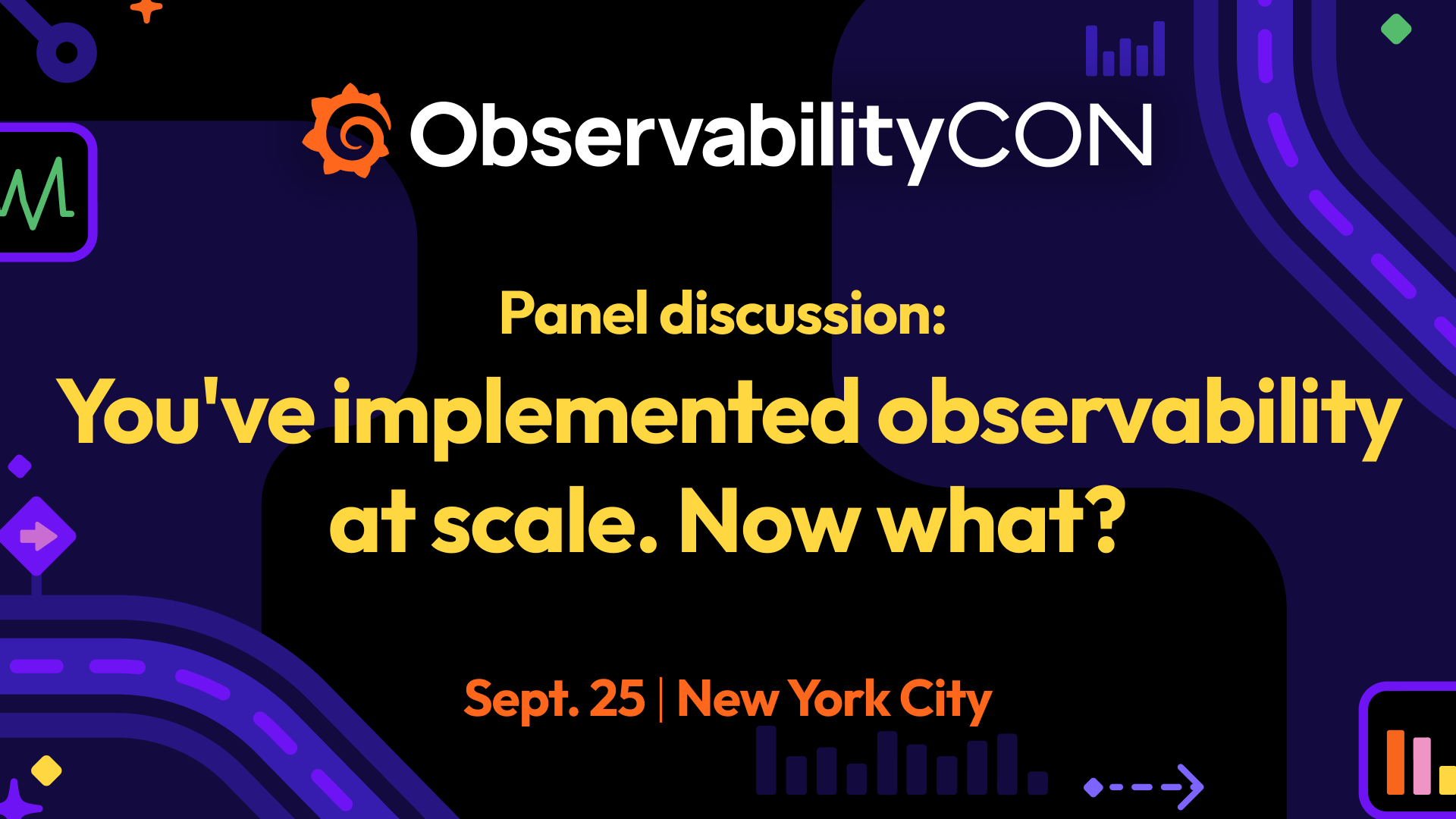 ObservabilityCON

Panel discussion:

You've implemented observability at scale. Now what?

Sept. 25 | New York City